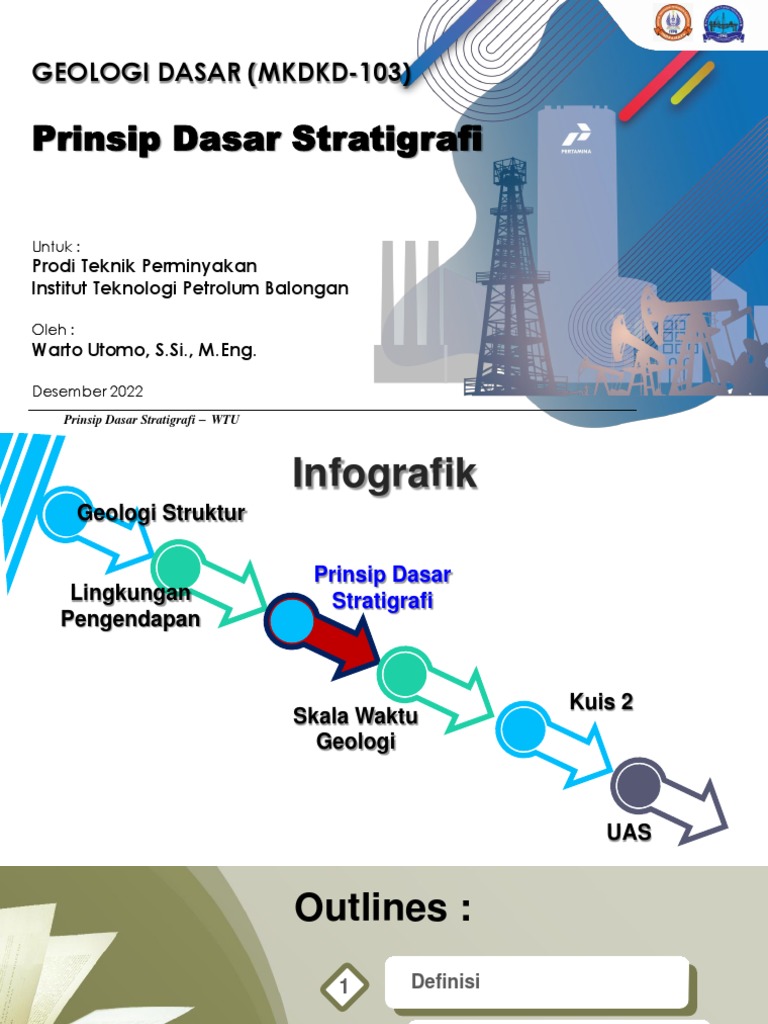 GEOLOGI DASAR (MKDKD-103)

Prinsip Dasar Stratigrafi

PERTAMINA

Untuk :
Prodi Teknik Perminyakan
Institut Teknologi Petrolum Balongan

Oleh :
Warto Utomo, S.Si., M.Eng.

Desember 2022

Prinsip Dasar Stratigrafi – WTU

Infografik

Geologi Struktur

Lingkungan Pengendapan

Prinsip Dasar Stratigrafi

Skala Waktu Geologi

Kuis 2

UAS

Outlines :

1 Definisi